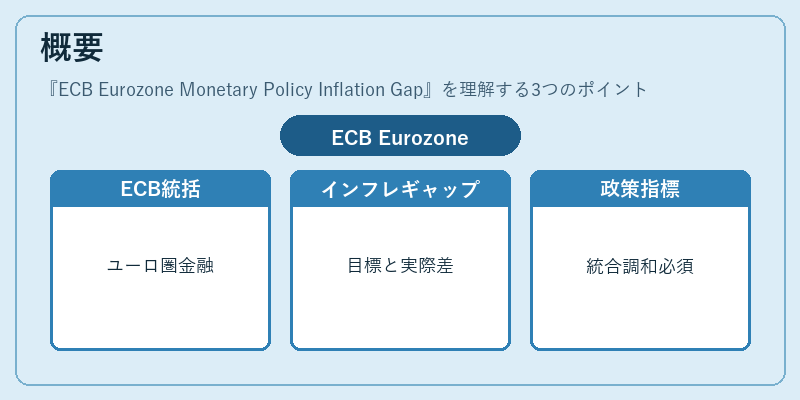 概要

『ECB Eurozone Monetary Policy Inflation Gap』を理解する3つのポイント

ECB Eurozone

ECB統括

ユーロ圏金融

インフレギャップ

目標と実際差

政策指標

統合調和必須